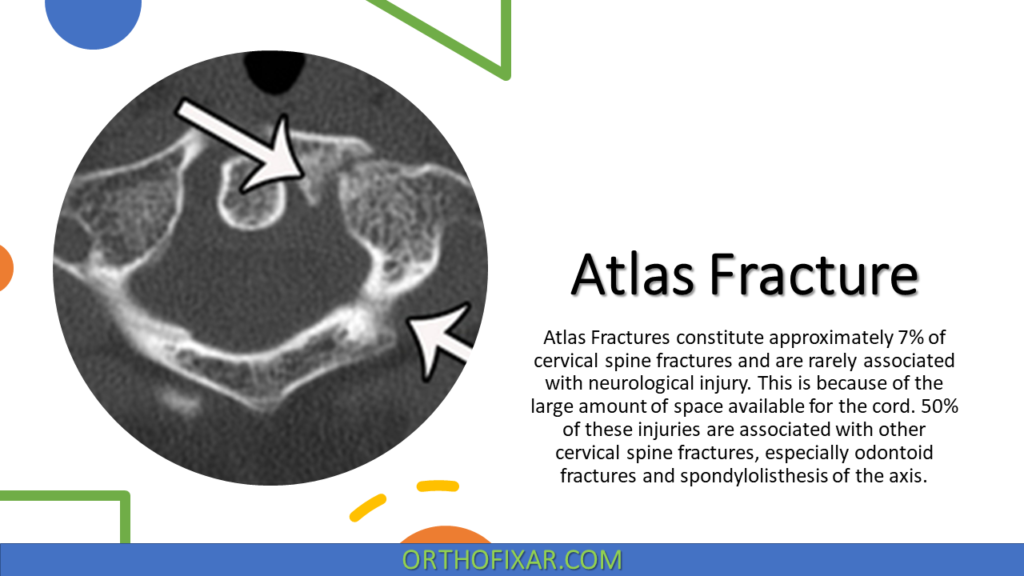 Atlas Fracture

Atlas Fractures constitute approximately 7% of cervical spine fractures and are rarely associated with neurological injury. This is because of the large amount of space available for the cord. 50% of these injuries are associated with other cervical spine fractures, especially odontoid fractures and spondylolisthesis of the axis.

ORTHOFIXAR.COM